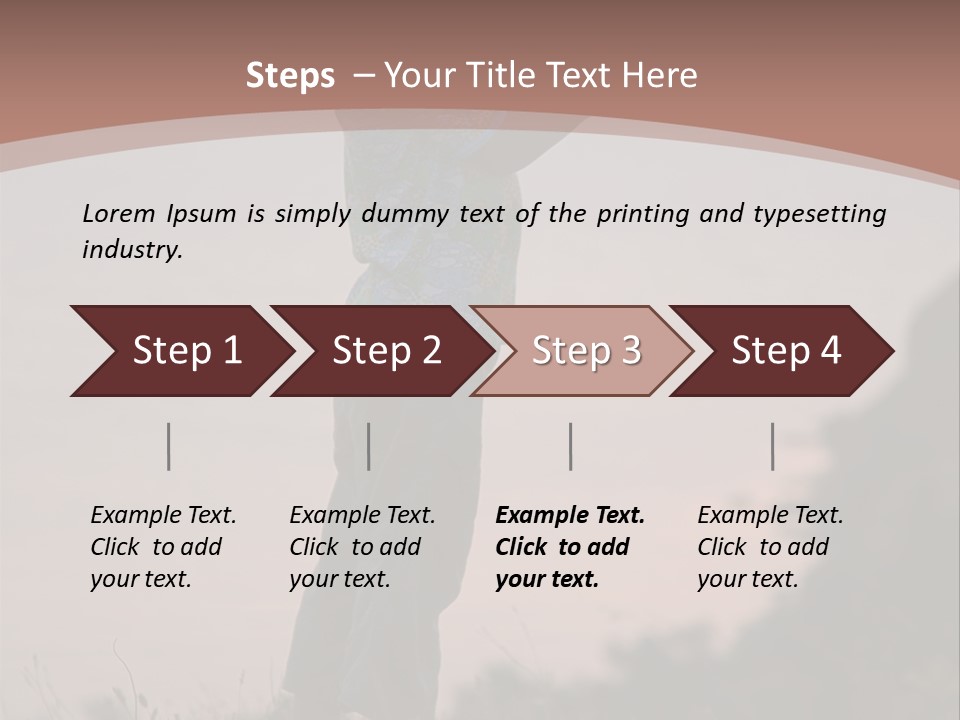 Steps – Your Title Text Here

Lorem Ipsum is simply dummy text of the printing and typesetting industry.

Step 1

Step 2

Step 3

Step 4

Example Text. Click to add your text.

Example Text. Click to add your text.

Example Text. Click to add your text.

Example Text. Click to add your text.